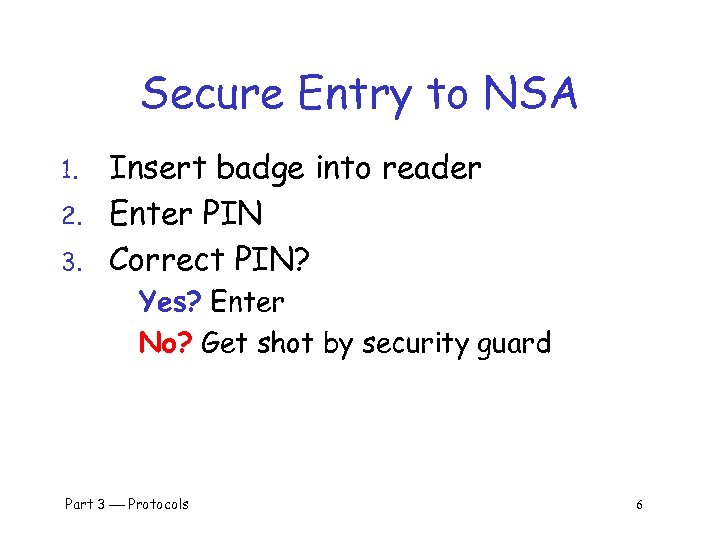 Secure Entry to NSA

1. Insert badge into reader
2. Enter PIN
3. Correct PIN?
Yes? Enter
No? Get shot by security guard

Part 3 — Protocols

6